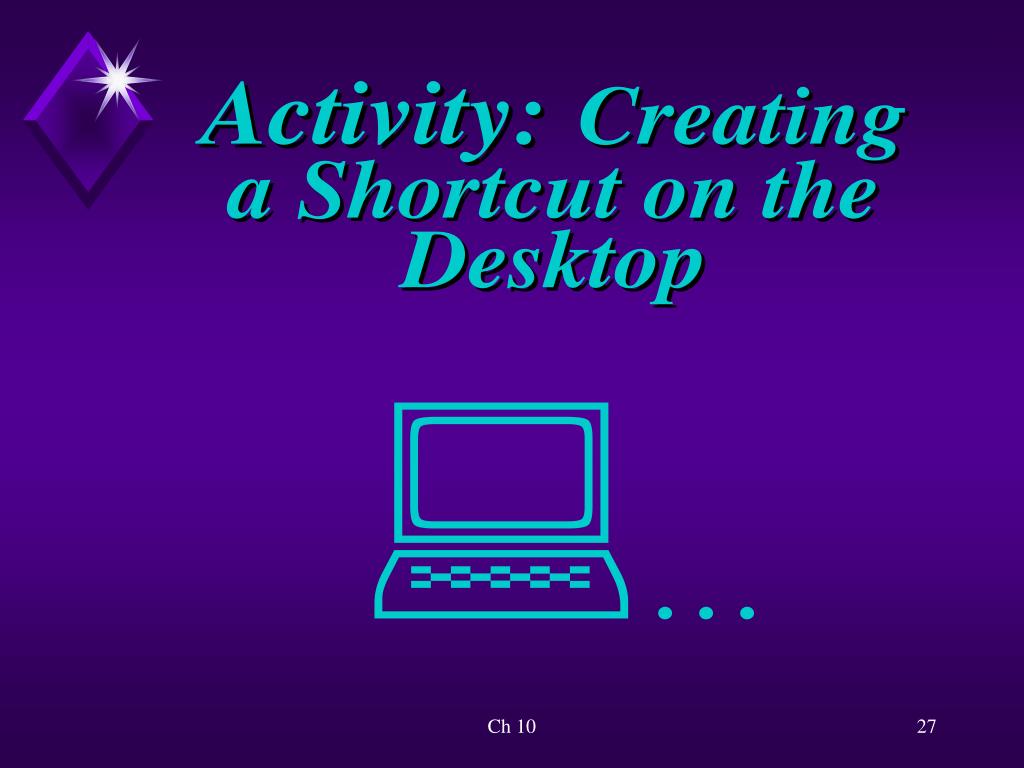 Activity: Creating a Shortcut on the Desktop

…

Ch 10

27